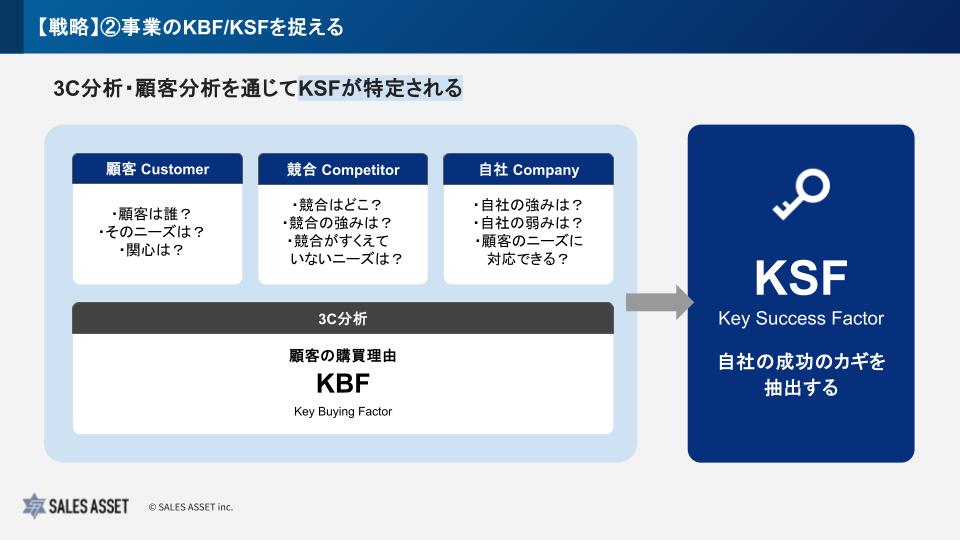 【戦略】②事業のKBF/KSFを捉える

3C分析・顧客分析を通じてKSFが特定される

顧客 Customer

・顧客は誰？
・そのニーズは？
・関心は？

競合 Competitor

・競合はどこ？
・競合の強みは？
・競合がすくえていないニーズは？

自社 Company

・自社の強みは？
・自社の弱みは？
・顧客のニーズに対応できる？

3C分析

顧客の購買理由
KBF
Key Buying Factor

KSF
Key Success Factor

自社の成功のカギを抽出する

SALES ASSET © SALES ASSET inc.